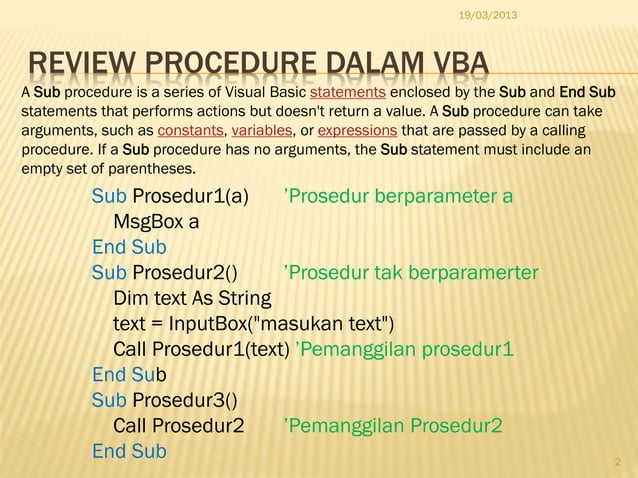 19/03/2013

REVIEW PROCEDURE DALAM VBA

A Sub procedure is a series of Visual Basic statements enclosed by the Sub and End Sub statements that performs actions but doesn't return a value. A Sub procedure can take arguments, such as constants, variables, or expressions that are passed by a calling procedure. If a Sub procedure has no arguments, the Sub statement must include an empty set of parentheses.

Sub Prosedur1(a) ’Prosedur berparameter a
MsgBox a
End Sub
Sub Prosedur2() ’Prosedur tak berparamerter
Dim text As String
text = InputBox("masukan text")
Call Prosedur1(text) ’Pemanggilan prosedur1
End Sub
Sub Prosedur3()
Call Prosedur2 ’Pemanggilan Prosedur2
End Sub

2